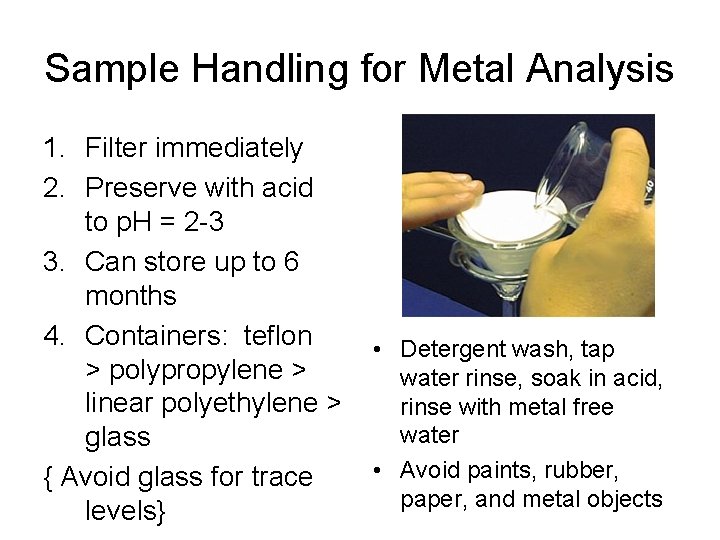 Sample Handling for Metal Analysis

1. Filter immediately
2. Preserve with acid to pH = 2-3
3. Can store up to 6 months
4. Containers: teflon > polypropylene > linear polyethylene > glass

{ Avoid glass for trace levels}

40

• Detergent wash, tap water rinse, soak in acid, rinse with metal free water
• Avoid paints, rubber, paper, and metal objects